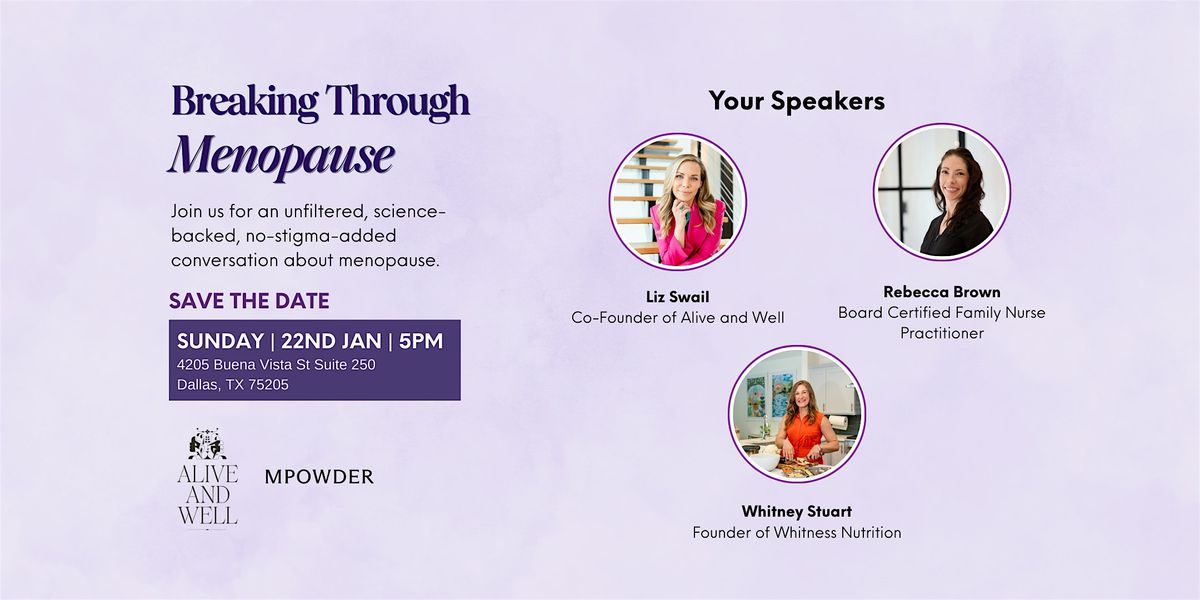 Breaking Through
Menopause

Join us for an unfiltered, science-backed, no-stigma-added conversation about menopause.

SAVE THE DATE

SUNDAY | 22ND JAN | 5PM
4205 Buena Vista St Suite 250
Dallas, TX 75205

ALIVE AND WELL

MPOWDER

Your Speakers

Liz Swail
Co-Founder of Alive and Well

Rebecca Brown
Board Certified Family Nurse Practitioner

Whitney Stuart
Founder of Whitness Nutrition